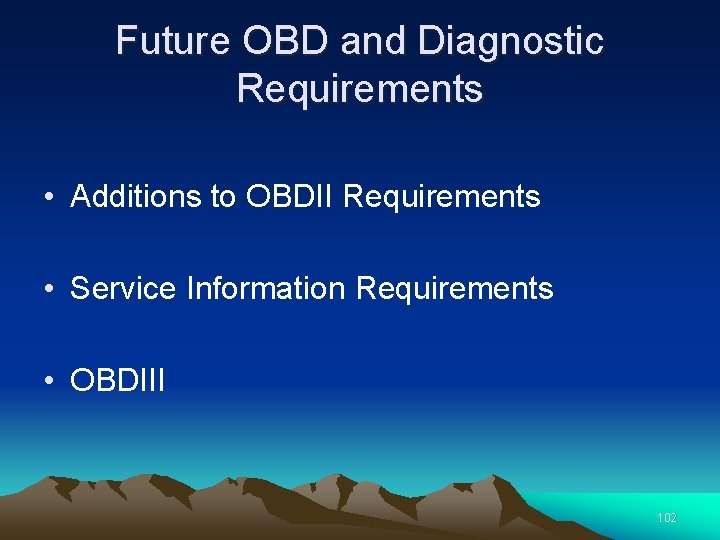 Future OBD and Diagnostic Requirements

• Additions to OBDII Requirements

• Service Information Requirements

• OBDIII

102